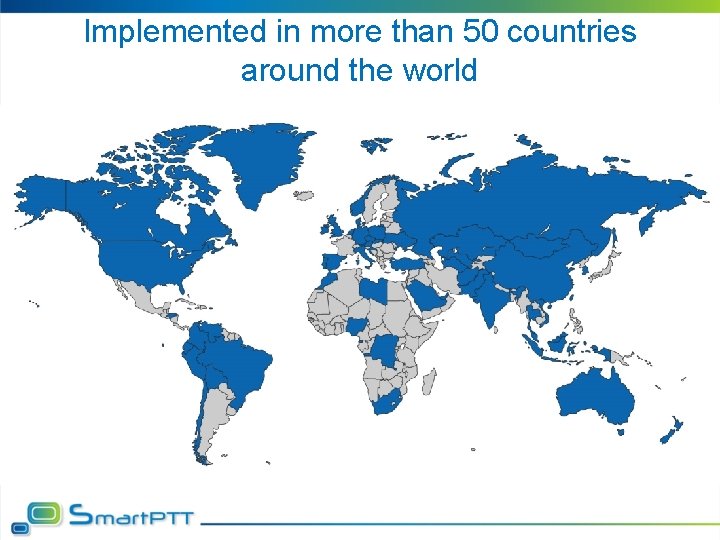 Implemented in more than 50 countries around the world

SmartPTT